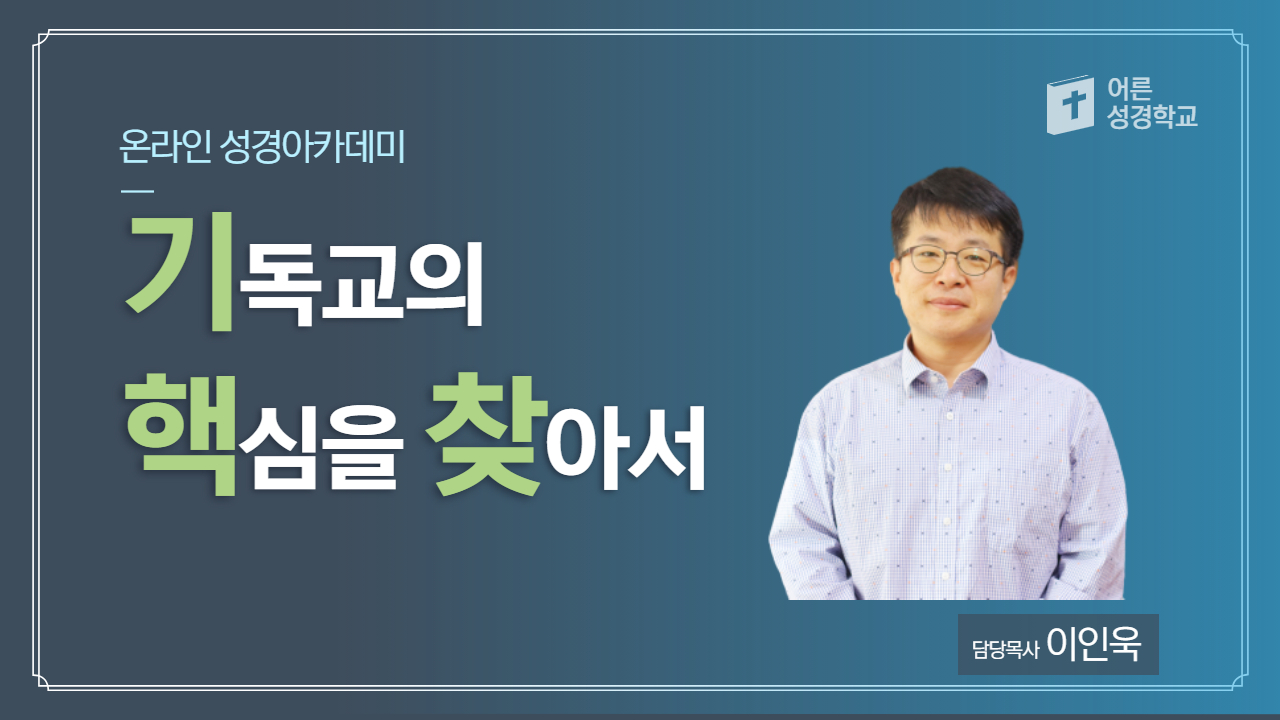 어른
성경학교

온라인 성경아카데미

기독교의
핵심을 찾아서

담당목사 이인욱